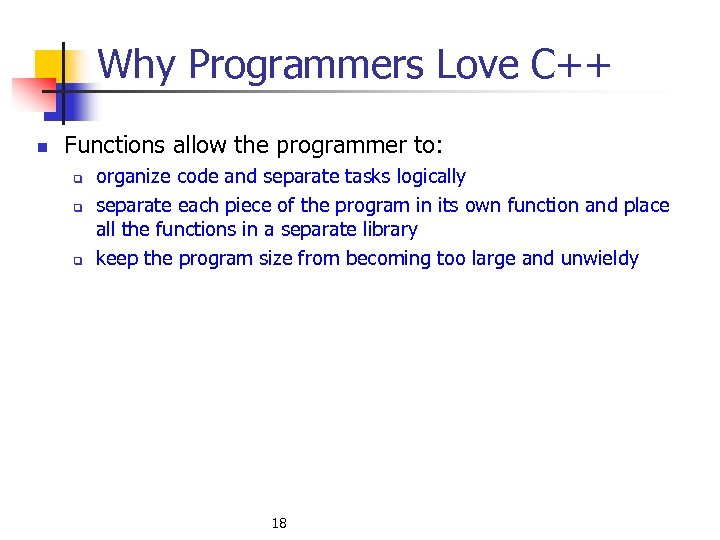 Why Programmers Love C++

- Functions allow the programmer to:
  - organize code and separate tasks logically
  - separate each piece of the program in its own function and place all the functions in a separate library
  - keep the program size from becoming too large and unwieldy

18